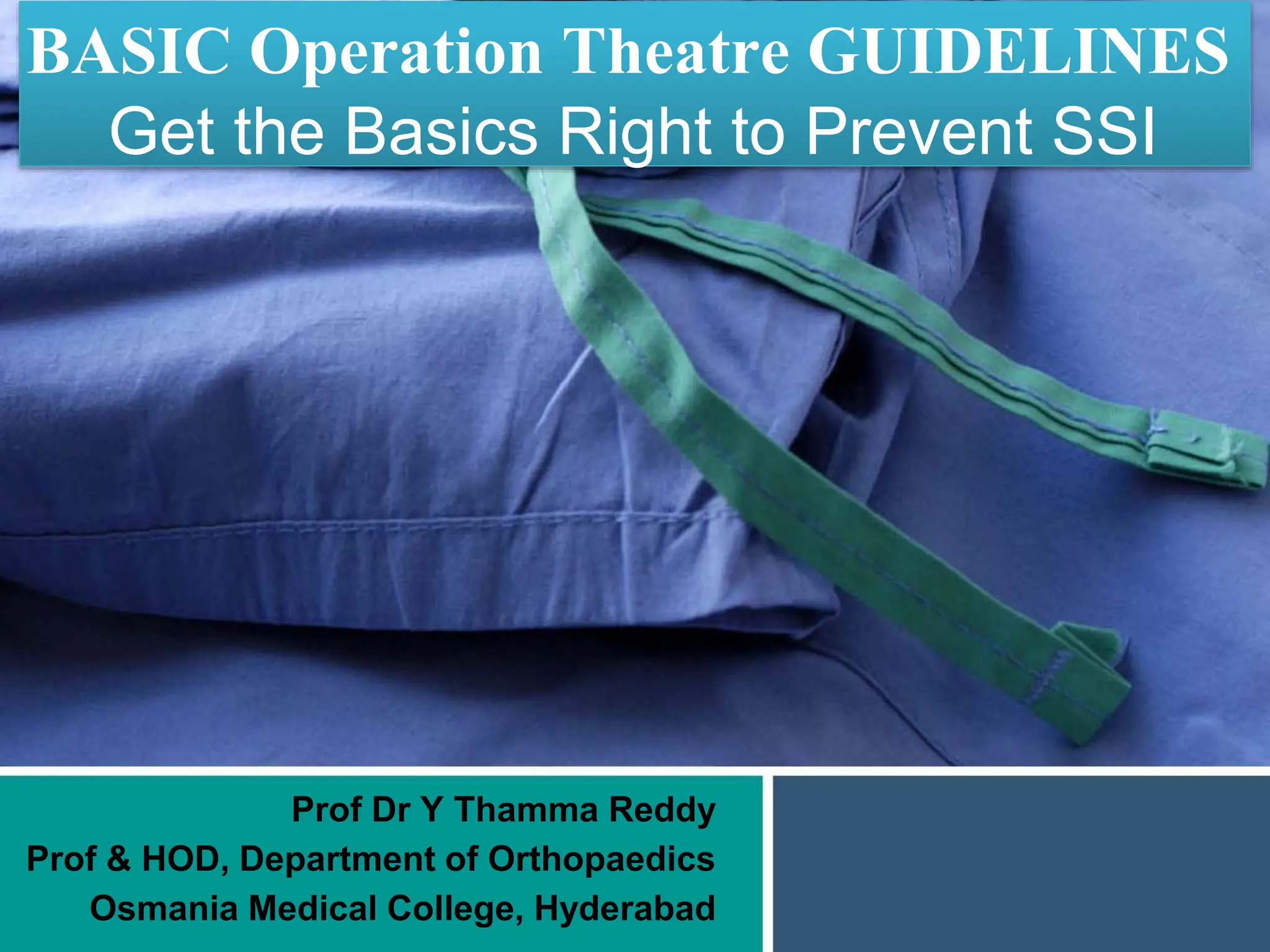 BASIC Operation Theatre GUIDELINES
Get the Basics Right to Prevent SSI

Prof Dr Y Thamma Reddy
Prof & HOD, Department of Orthopaedics
Osmania Medical College, Hyderabad